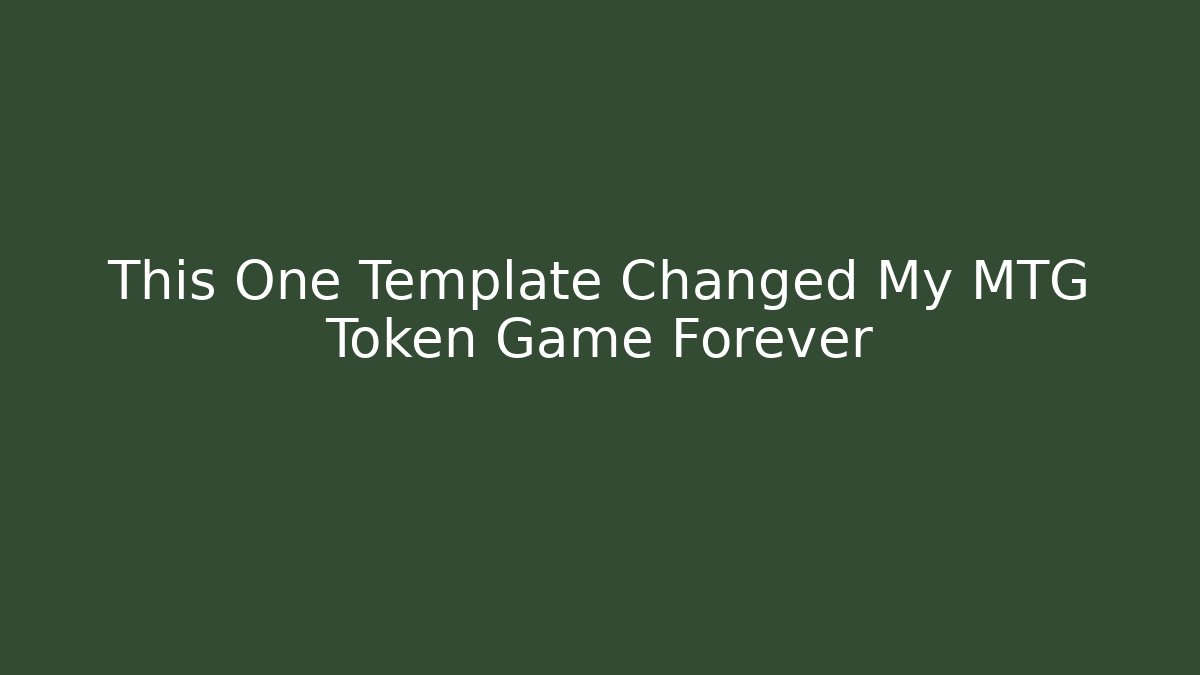 This One Template Changed My MTG Token Game Forever